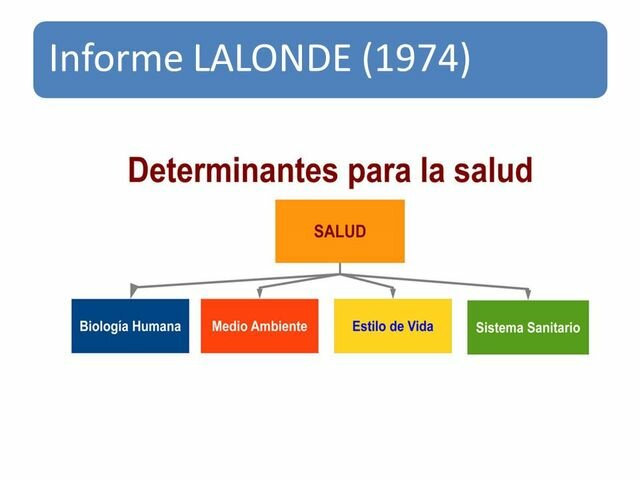 Informe LALONDE (1974)

Determinantes para la salud

SALUD

Biología Humana

Medio Ambiente

Estilo de Vida

Sistema Sanitario